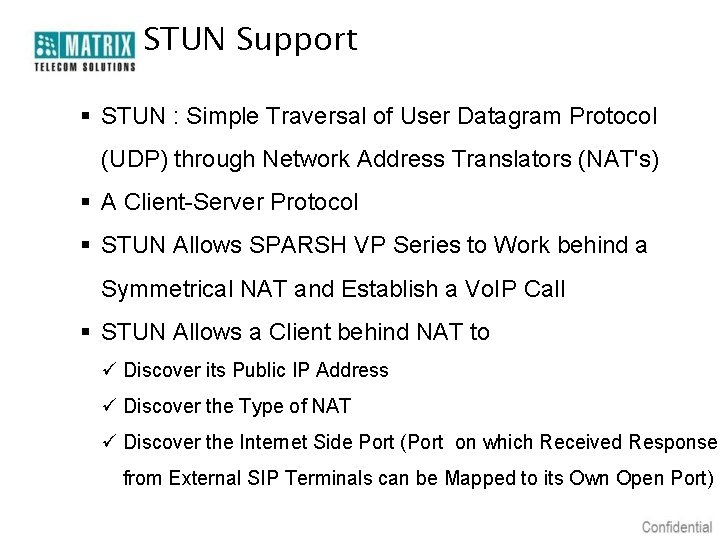 MATRIX
TELECOM SOLUTIONS

STUN Support

▪ STUN : Simple Traversal of User Datagram Protocol (UDP) through Network Address Translators (NAT's)

▪ A Client-Server Protocol

▪ STUN Allows SPARSH VP Series to Work behind a Symmetrical NAT and Establish a VoIP Call

▪ STUN Allows a Client behind NAT to

✓ Discover its Public IP Address

✓ Discover the Type of NAT

✓ Discover the Internet Side Port (Port on which Received Response from External SIP Terminals can be Mapped to its Own Open Port)

Confidential